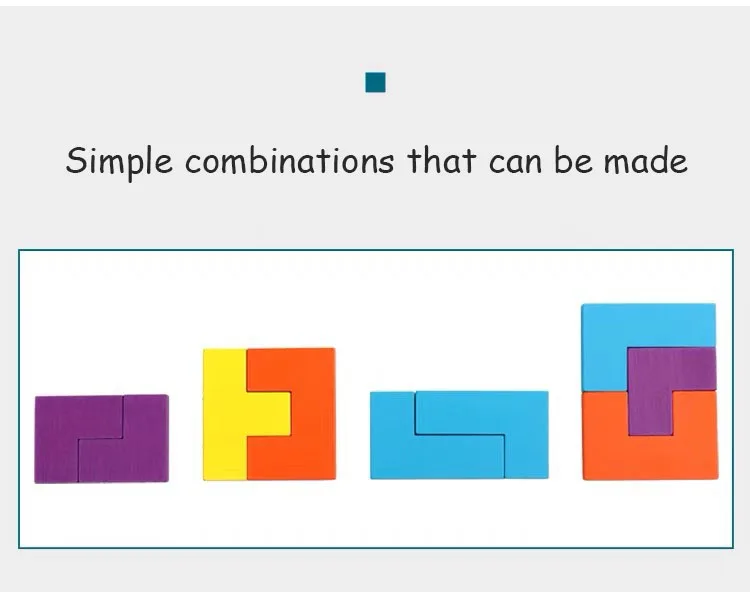 Simple combinations that can be made